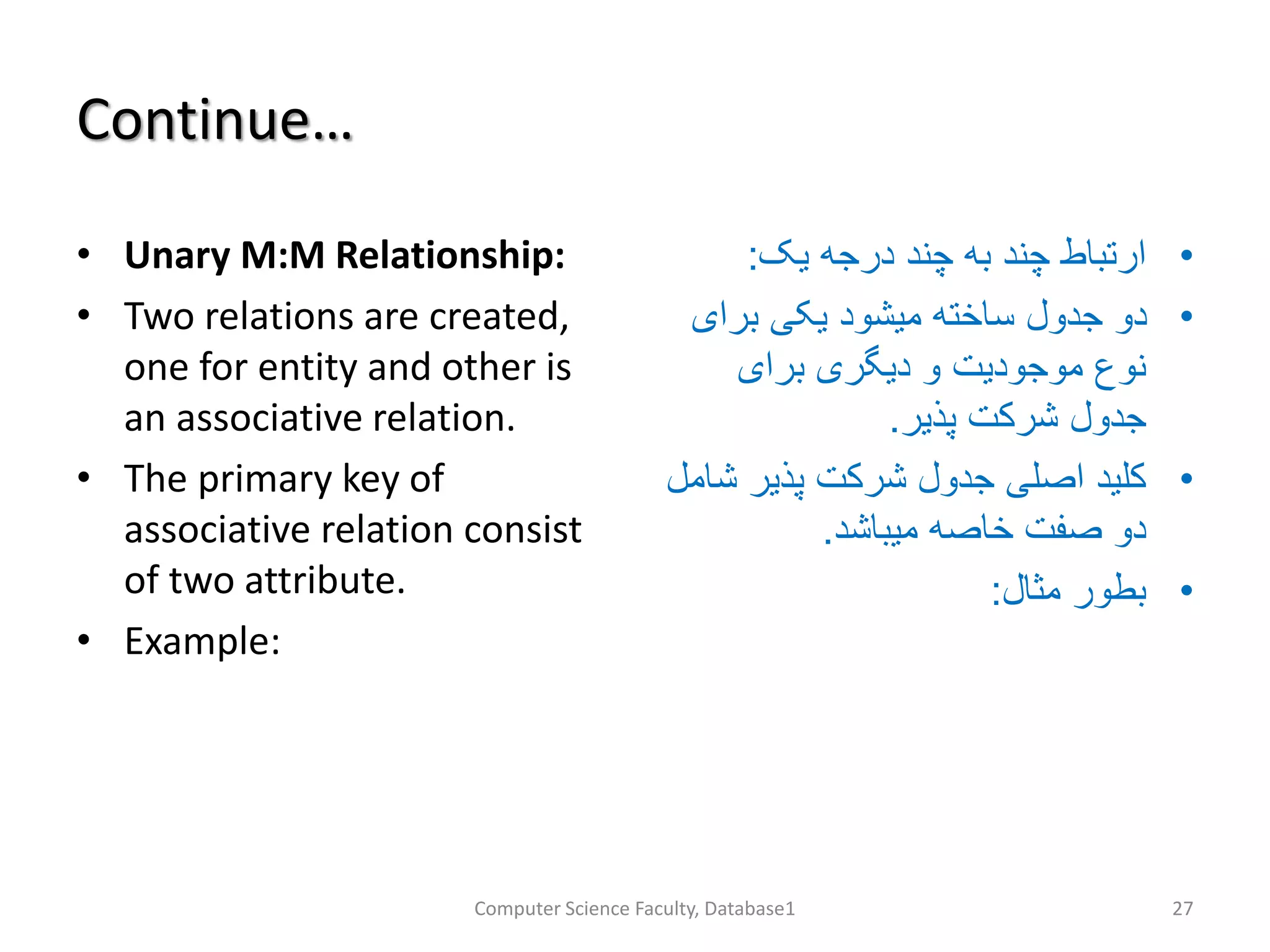 Continue…

• **Unary M:M Relationship:**
• Two relations are created, one for entity and other is an associative relation.
• The primary key of associative relation consist of two attribute.
• Example:

• ارتباط چند به چند درجه یک:
• دو جدول ساخته میشود یکی برای نوع موجودیت و دیگری برای جدول شرکت پذیر.
• کلید اصلی جدول شرکت پذیر شامل دو صفت خاصه میباشد.
• بطور مثال:

Computer Science Faculty, Database1

27